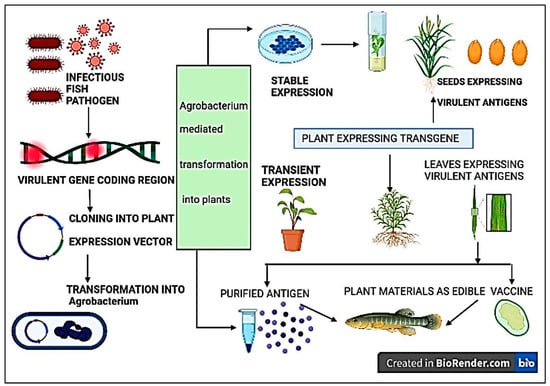 INFECTIOUS FISH PATHOGEN

VIRULENT GENE CODING REGION

CLONING INTO PLANT EXPRESSION VECTOR

TRANSFORMATION INTO Agrobacterium

Agrobacterium mediated transformation into plants

STABLE EXPRESSION

SEEDS EXPRESSING VIRULENT ANTIGENS

PLANT EXPRESSING TRANSGENE

TRANSIENT EXPRESSION

LEAVES EXPRESSING VIRULENT ANTIGENS

PURIFIED ANTIGEN

PLANT MATERIALS AS EDIBLE VACCINE

Created in BioRender.com bio